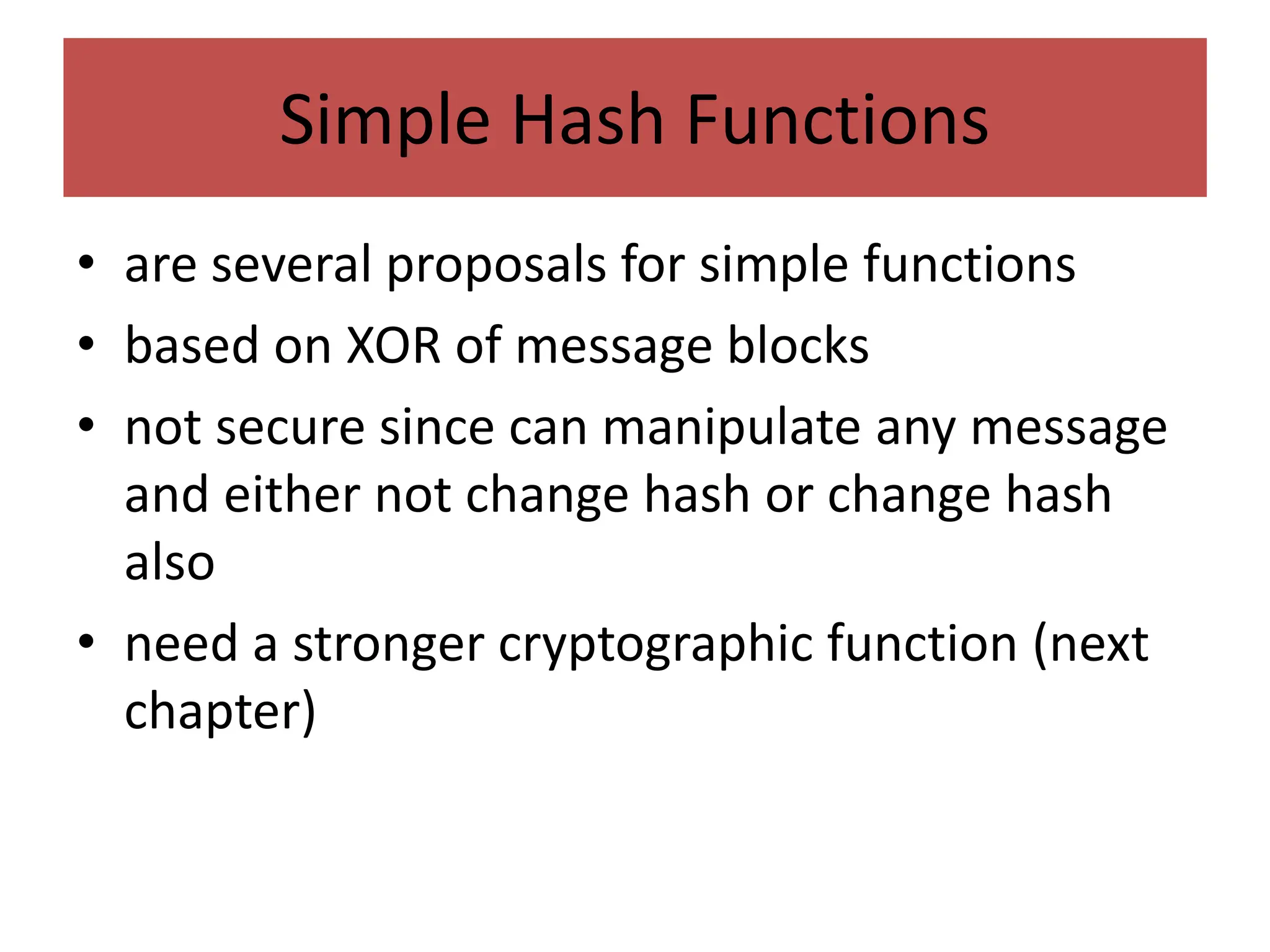 Simple Hash Functions

• are several proposals for simple functions
• based on XOR of message blocks
• not secure since can manipulate any message and either not change hash or change hash also
• need a stronger cryptographic function (next chapter)